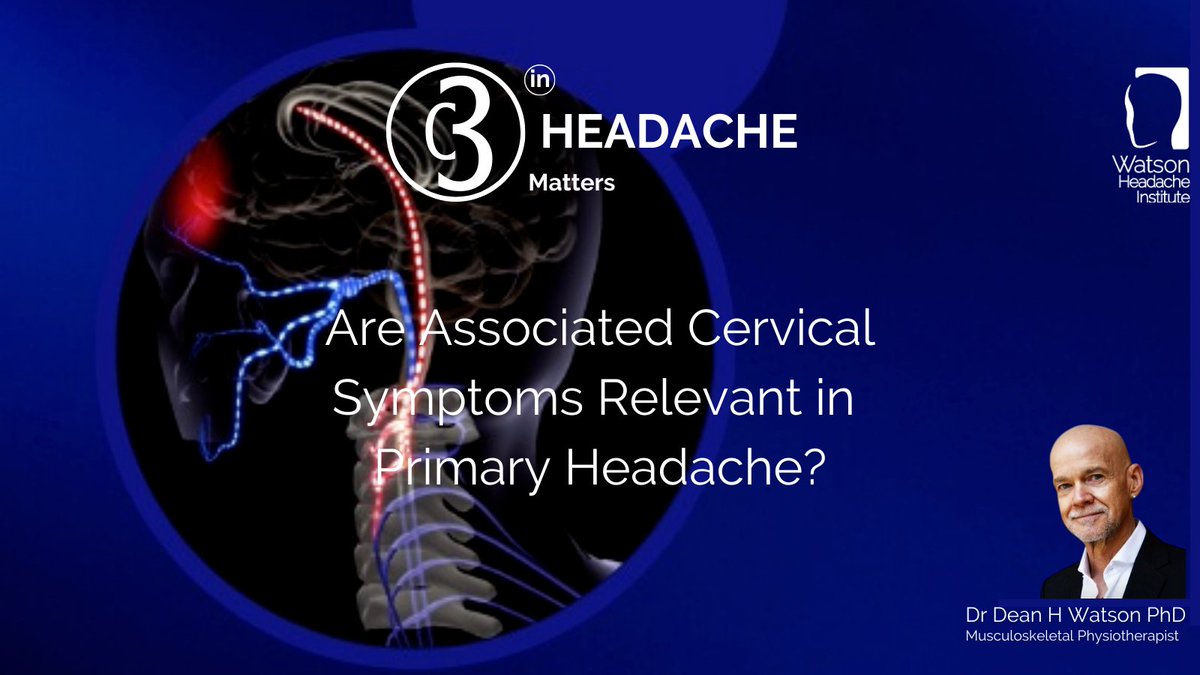 C3 in HEADACHE Matters

Watson Headache Institute

Are Associated Cervical Symptoms Relevant in Primary Headache?

Dr Dean H Watson PhD
Musculoskeletal Physiotherapist